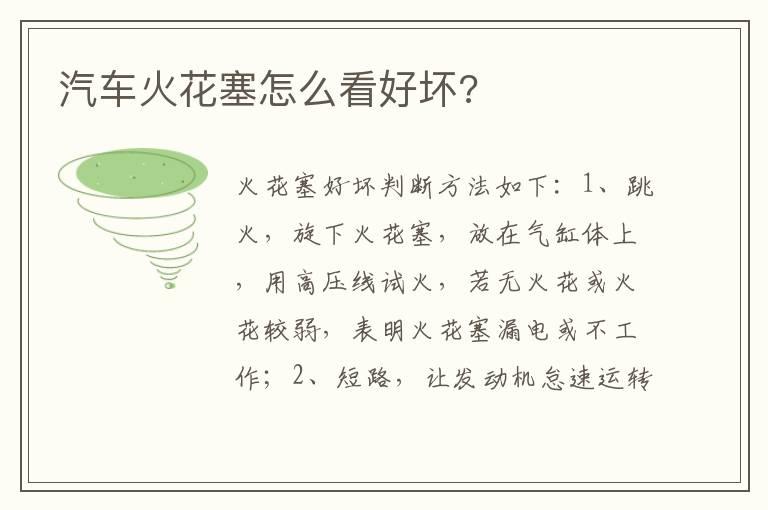 汽车火花塞怎么看好坏?

火花塞好坏判断方法如下：1、跳火，旋下火花塞，放在气缸体上，用高压线试火，若无火花或火花较弱，表明火花塞漏电或不工作；2、短路，让发动机怠速运转